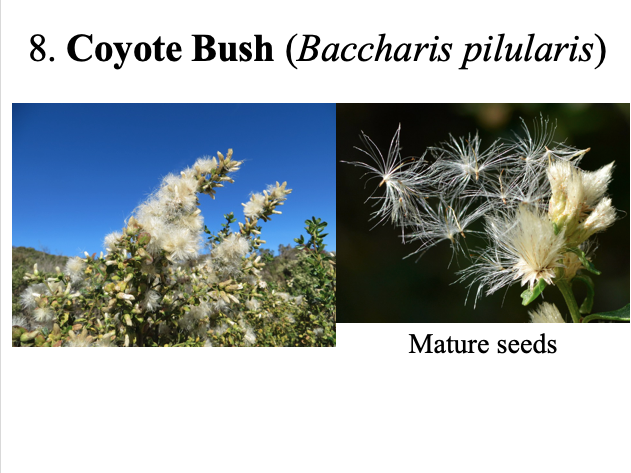 8. Coyote Bush (Baccharis pilularis)

Mature seeds